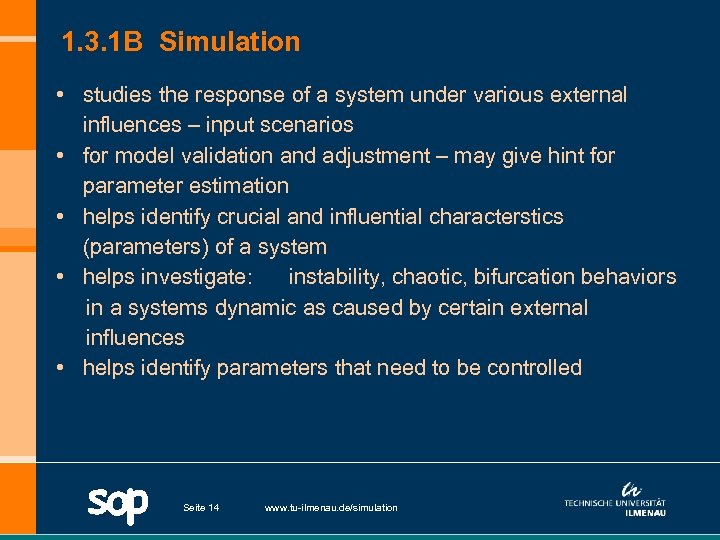 1.3.1B Simulation

• studies the response of a system under various external influences – input scenarios
• for model validation and adjustment – may give hint for parameter estimation
• helps identify crucial and influential characterstics (parameters) of a system
• helps investigate: instability, chaotic, bifurcation behaviors in a systems dynamic as caused by certain external influences
• helps identify parameters that need to be controlled

sop

Seite 14

www.tu-ilmenau.de/simulation

TECHNISCHE UNIVERSITÄT ILMENAU